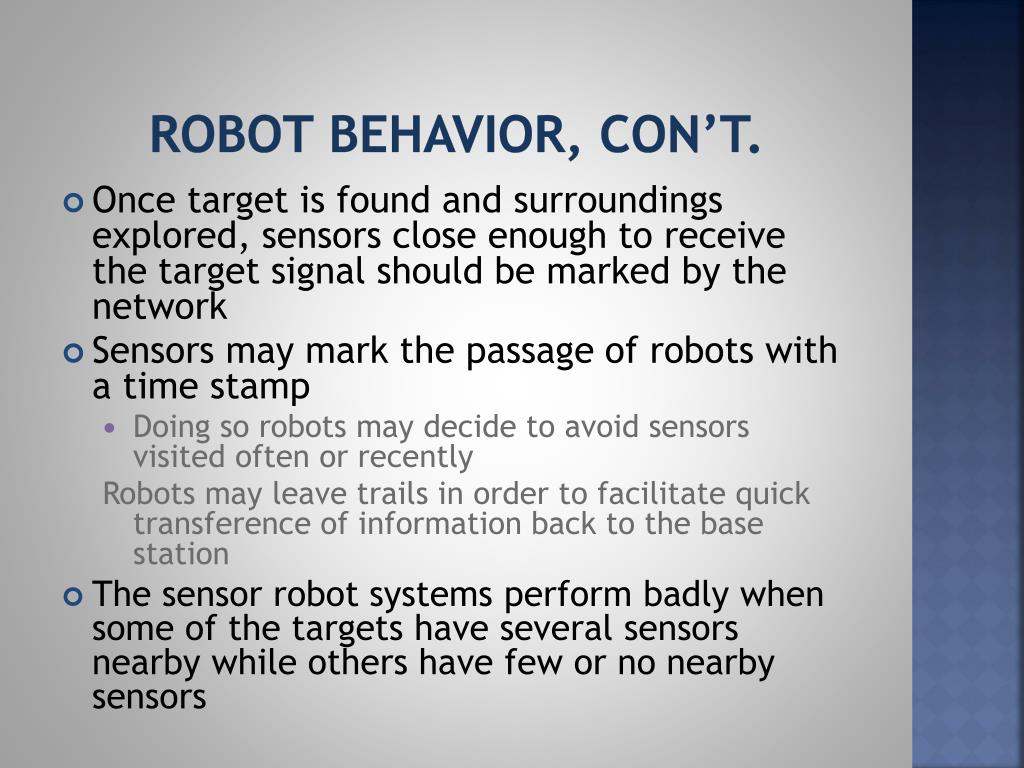 ROBOT BEHAVIOR, CON'T.

Once target is found and surroundings explored, sensors close enough to receive the target signal should be marked by the network

Sensors may mark the passage of robots with a time stamp

• Doing so robots may decide to avoid sensors visited often or recently

Robots may leave trails in order to facilitate quick transference of information back to the base station

The sensor robot systems perform badly when some of the targets have several sensors nearby while others have few or no nearby sensors